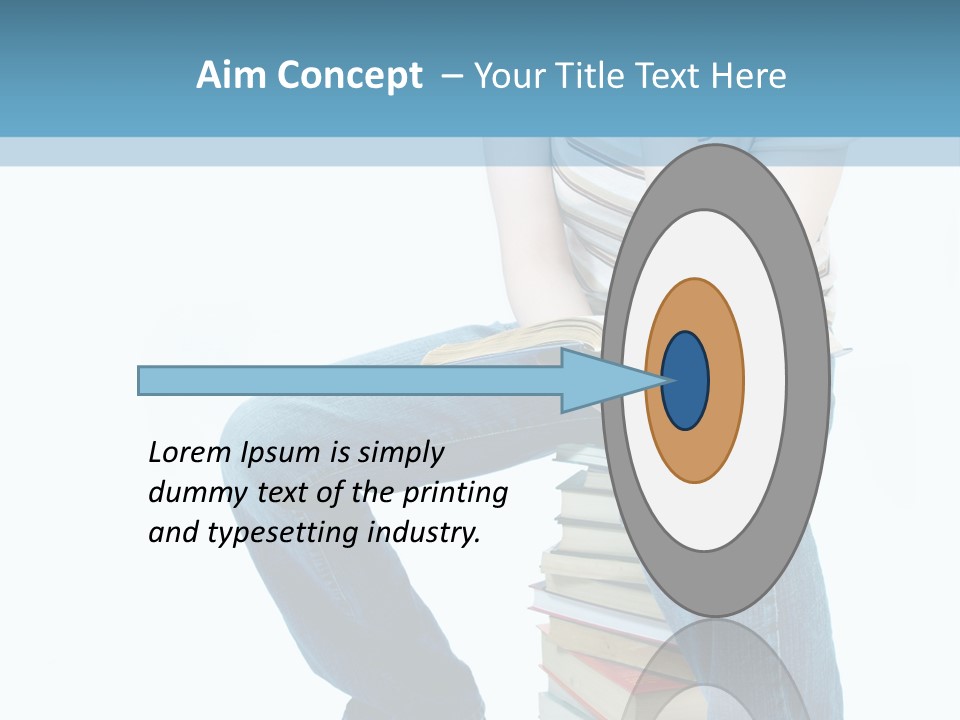 Aim Concept – Your Title Text Here

Lorem Ipsum is simply dummy text of the printing and typesetting industry.